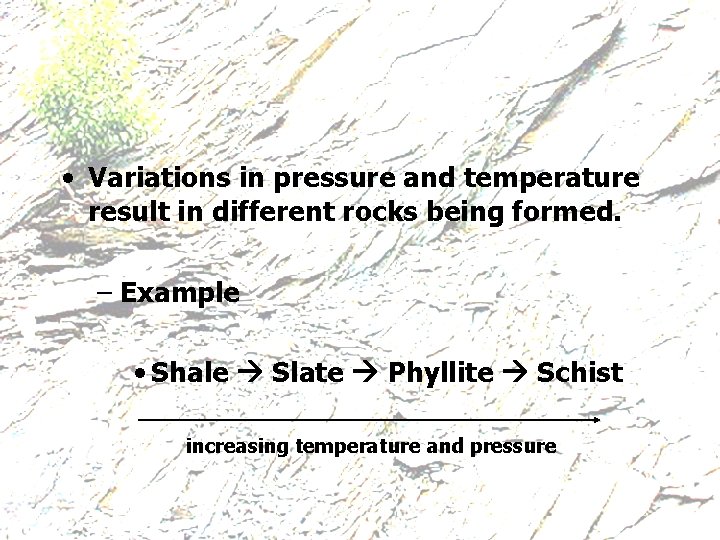 • Variations in pressure and temperature result in different rocks being formed.

– Example

• Shale → Slate → Phyllite → Schist

increasing temperature and pressure